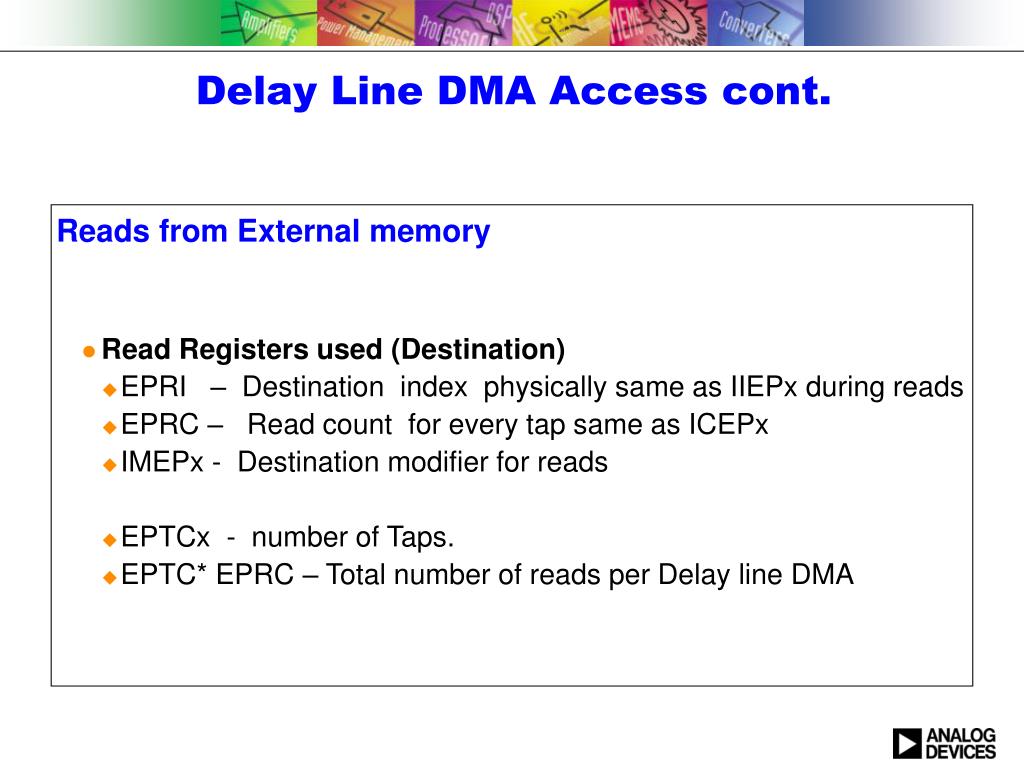 Amplifiers Power Management Processors DSP RF MEMS Converters

Delay Line DMA Access cont.

Reads from External memory

Read Registers used (Destination)
EPRI – Destination index physically same as IIEPx during reads
EPRC – Read count for every tap same as ICEPx
IMEPx - Destination modifier for reads

EPTCx - number of Taps.
EPTC* EPRC – Total number of reads per Delay line DMA

ANALOG DEVICES